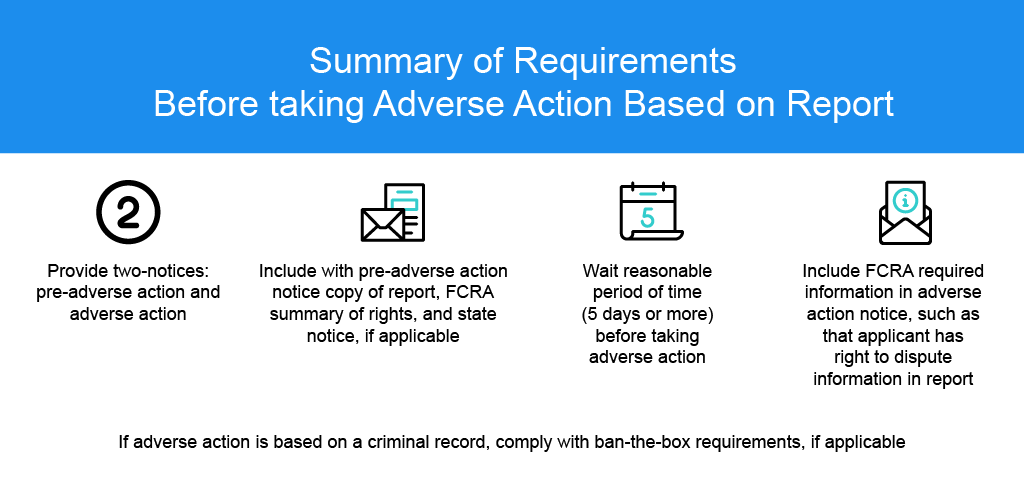 Summary of Requirements
Before taking Adverse Action Based on Report

2

Provide two-notices: pre-adverse action and adverse action

Include with pre-adverse action notice copy of report, FCRA summary of rights, and state notice, if applicable

5

Wait reasonable period of time (5 days or more) before taking adverse action

i

Include FCRA required information in adverse action notice, such as that applicant has right to dispute information in report

If adverse action is based on a criminal record, comply with ban-the-box requirements, if applicable